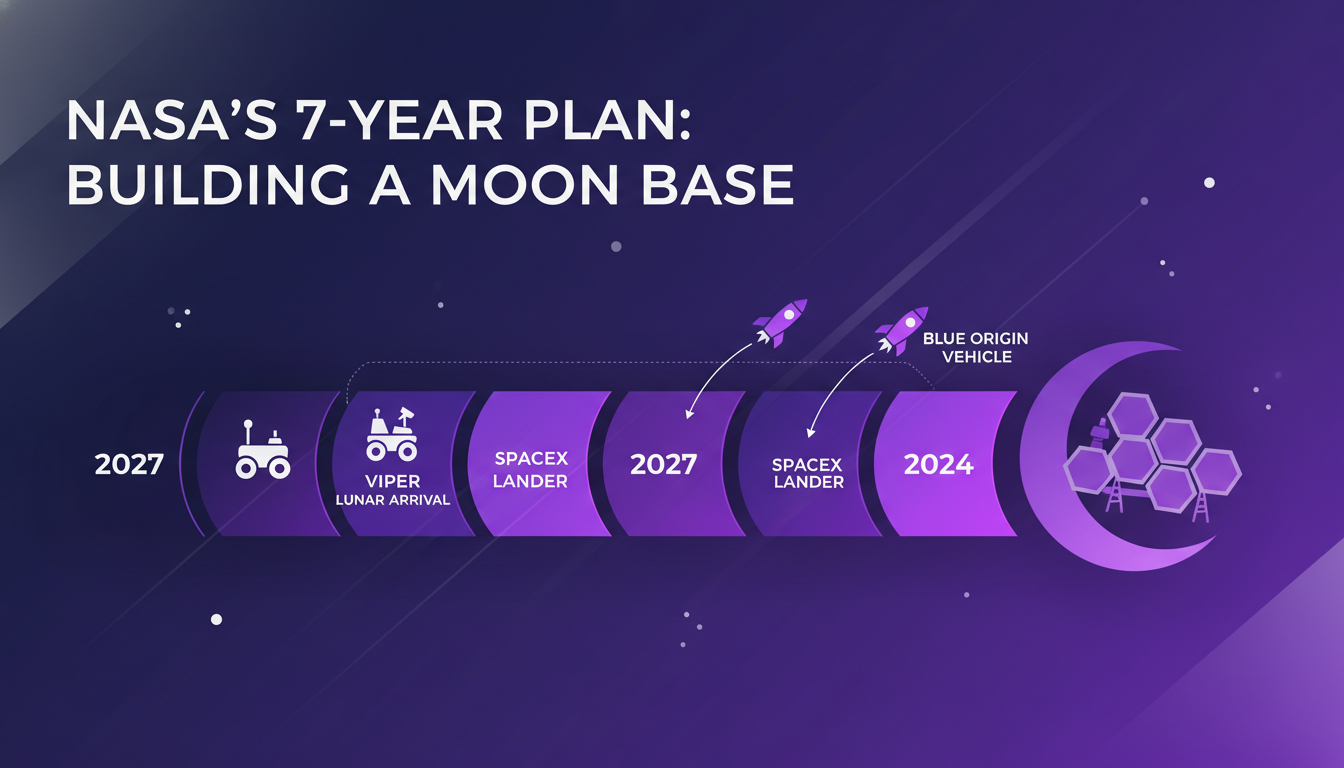 NASA'S 7-YEAR PLAN: BUILDING A MOON BASE

BLUE ORIGIN VEHICLE

2027

VIPER LUNAR ARRIVAL

SPACEX LANDER

2027

SPACEX LANDER

2024